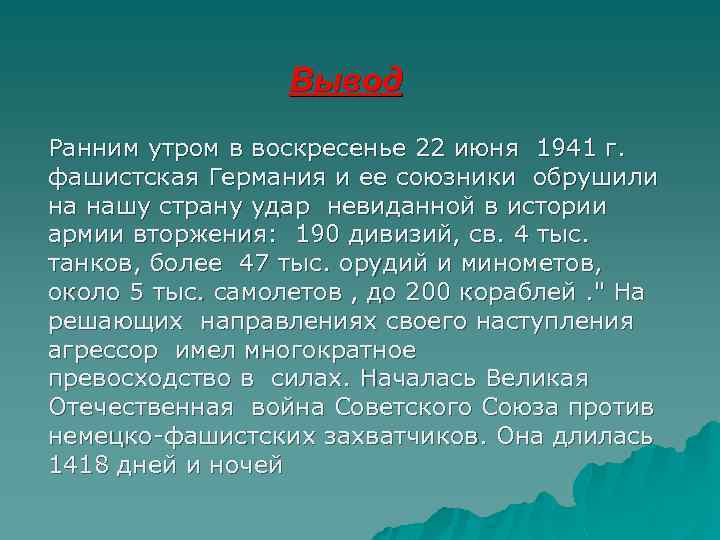 Вывод

Ранним утром в воскресенье 22 июня 1941 г. фашистская Германия и ее союзники обрушили на нашу страну удар невиданной в истории армии вторжения: 190 дивизий, св. 4 тыс. танков, более 47 тыс. орудий и минометов, около 5 тыс. самолетов , до 200 кораблей ." На решающих направлениях своего наступления агрессор имел многократное превосходство в силах. Началась Великая Отечественная война Советского Союза против немецко-фашистских захватчиков. Она длилась 1418 дней и ночей